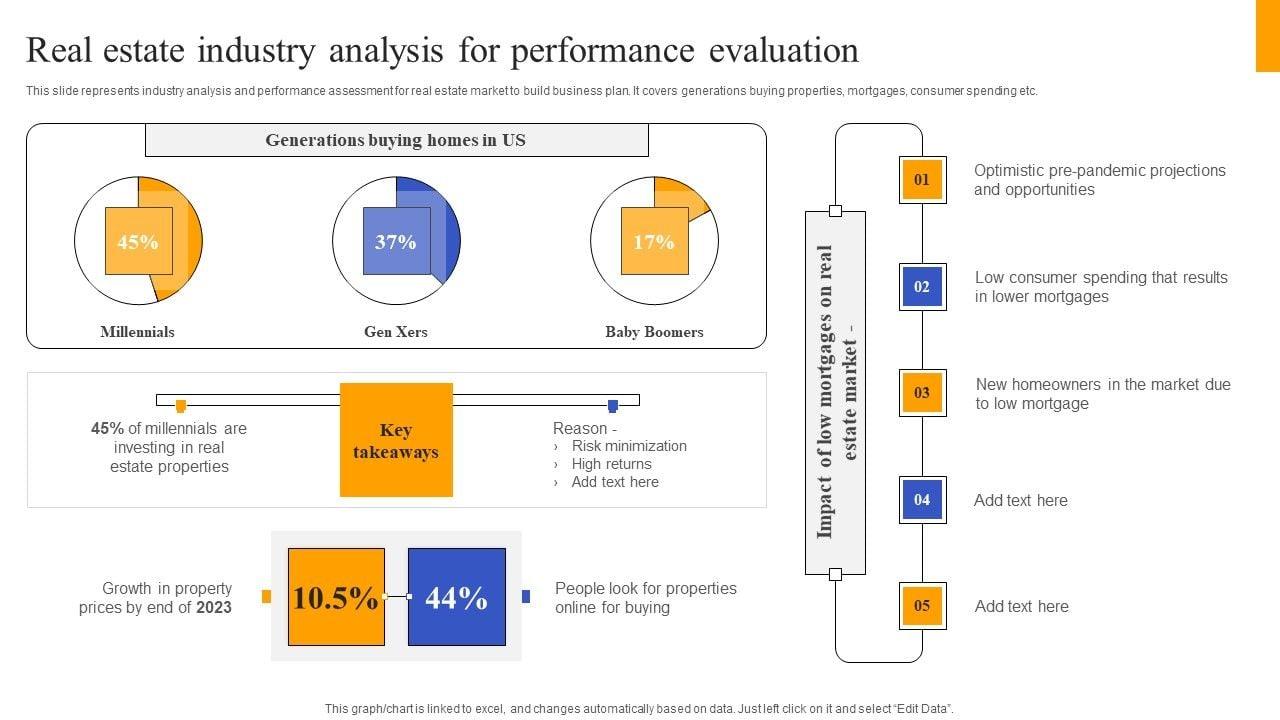 Real estate industry analysis for performance evaluation

This slide represents industry analysis and performance assessment for real estate market to build business plan. It covers generations buying properties, mortgages, consumer spending etc.

Generations buying homes in US

45%
Millennials

37%
Gen Xers

17%
Baby Boomers

45% of millennials are investing in real estate properties

Key takeaways

Reason -
› Risk minimization
› High returns
› Add text here

Growth in property prices by end of 2023

10.5%

44%

People look for properties online for buying

Impact of low mortgages on real estate market -

01
Optimistic pre-pandemic projections and opportunities

02
Low consumer spending that results in lower mortgages

03
New homeowners in the market due to low mortgage

04
Add text here

05
Add text here

This graph/chart is linked to excel, and changes automatically based on data. Just left click on it and select "Edit Data".